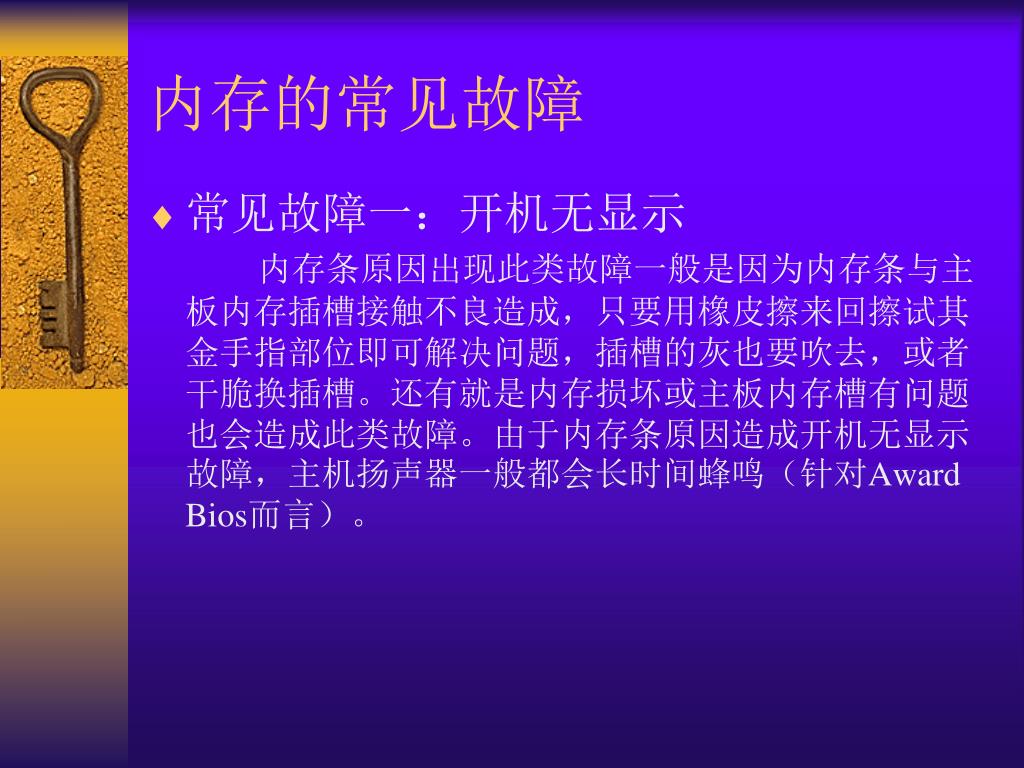 内存的常见故障

♦ 常见故障一：开机无显示

内存条原因出现此类故障一般是因为内存条与主板内存插槽接触不良造成，只要用橡皮擦来回擦试其金手指部位即可解决问题，插槽的灰也要吹去，或者干脆换插槽。还有就是内存损坏或主板内存槽有问题也会造成此类故障。由于内存条原因造成开机无显示故障，主机扬声器一般都会长时间蜂鸣（针对Award Bios而言）。